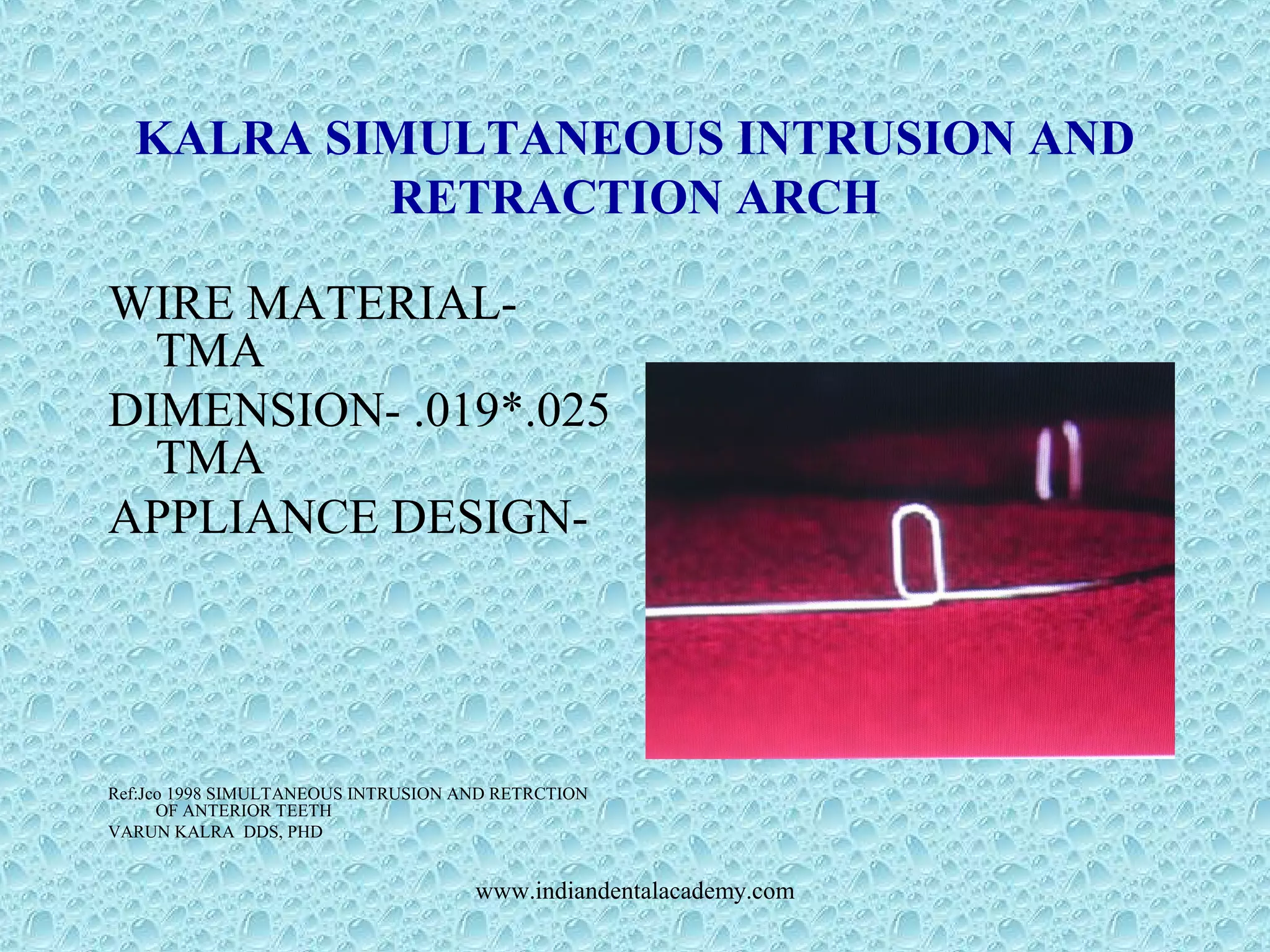 KALRA SIMULTANEOUS INTRUSION AND RETRACTION ARCH

WIRE MATERIAL- TMA

DIMENSION- .019*.025 TMA

APPLIANCE DESIGN-

Ref:Jco 1998 SIMULTANEOUS INTRUSION AND RETRCTION OF ANTERIOR TEETH
VARUN KALRA DDS, PHD

www.indiandentalacademy.com